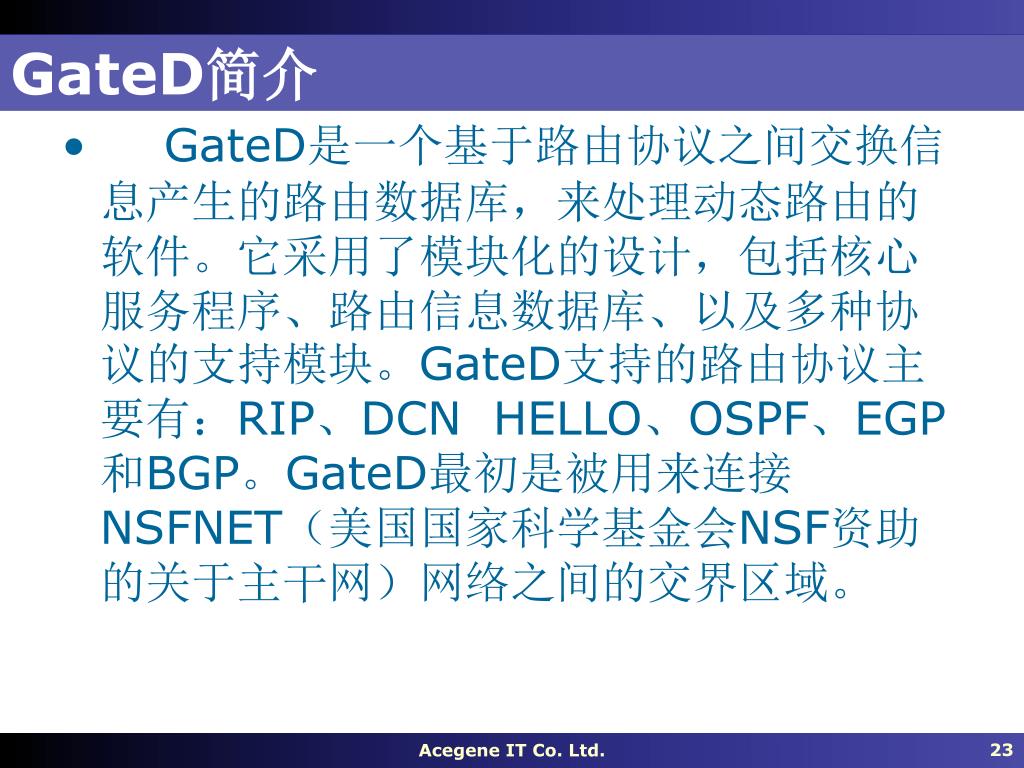 GateD简介

• GateD是一个基于路由协议之间交换信息产生的路由数据库，来处理动态路由的软件。它采用了模块化的设计，包括核心服务程序、路由信息数据库、以及多种协议的支持模块。GateD支持的路由协议主要有：RIP、DCN HELLO、OSPF、EGP和BGP。GateD最初是被用来连接NSFNET（美国国家科学基金会NSF资助的关于主干网）网络之间的交界区域。

Acegene IT Co. Ltd.

23